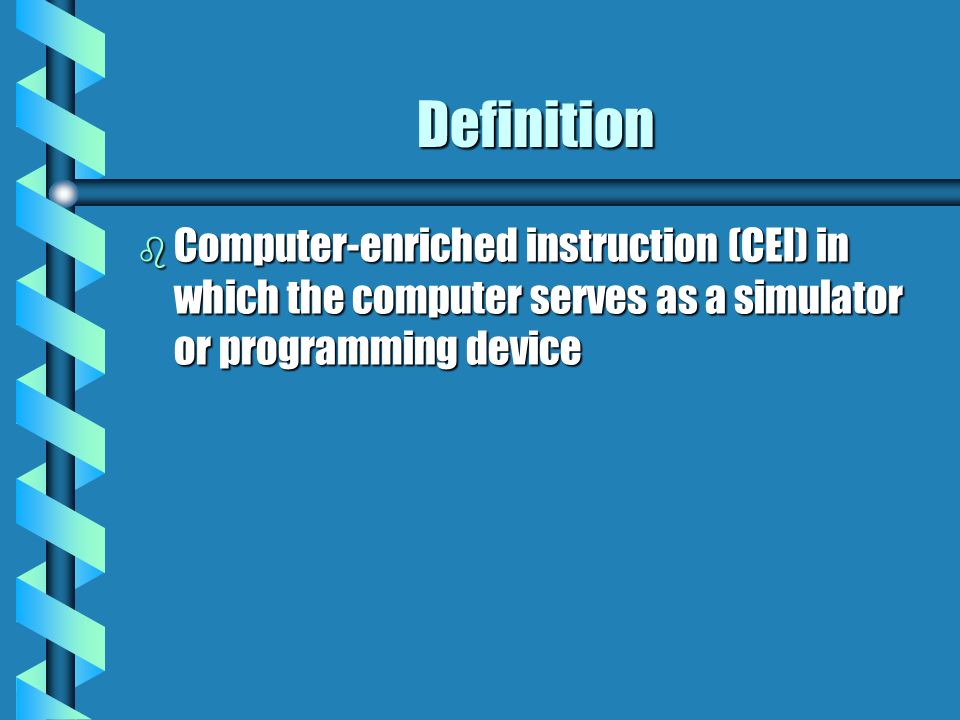 Definition

Computer-enriched instruction (CEI) in which the computer serves as a simulator or programming device